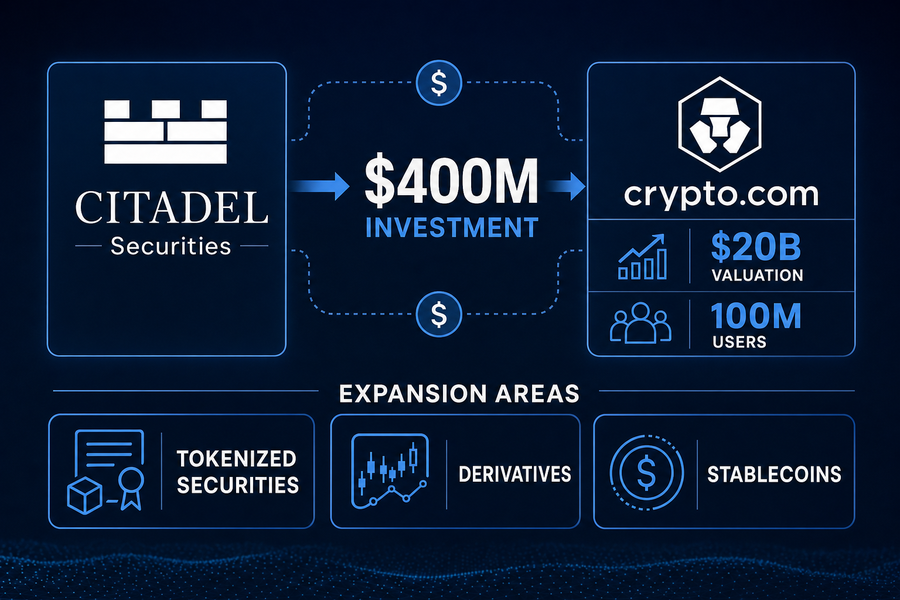 CITADEL
Securities

$

$400M
INVESTMENT

$

crypto.com

$20B
VALUATION

100M
USERS

EXPANSION AREAS

TOKENIZED SECURITIES

DERIVATIVES

$

STABLECOINS